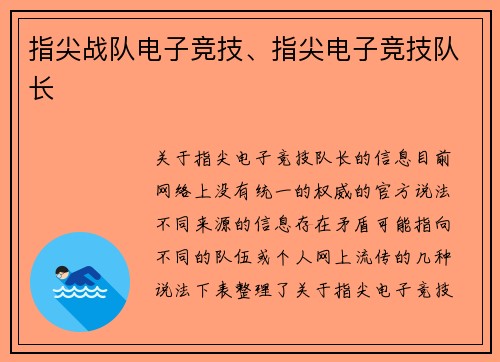 指尖战队电子竞技、指尖电子竞技队长

关于指尖电子竞技队长的信息目前网络上没有统一的权威的官方说法不同来源的信息存在矛盾可能指向不同的队伍或个人网上流传的几种说法下表整理了关于指尖电子竞技